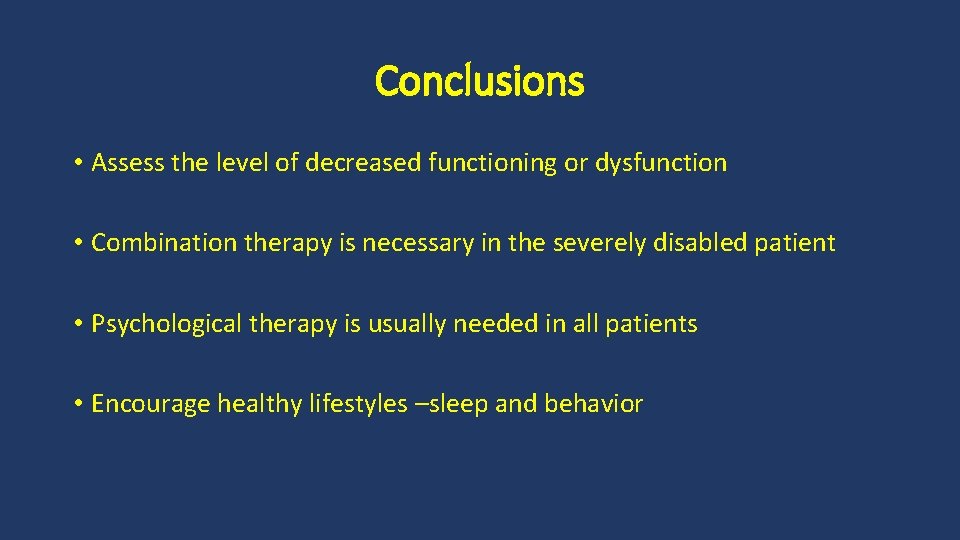 Conclusions

• Assess the level of decreased functioning or dysfunction

• Combination therapy is necessary in the severely disabled patient

• Psychological therapy is usually needed in all patients

• Encourage healthy lifestyles –sleep and behavior